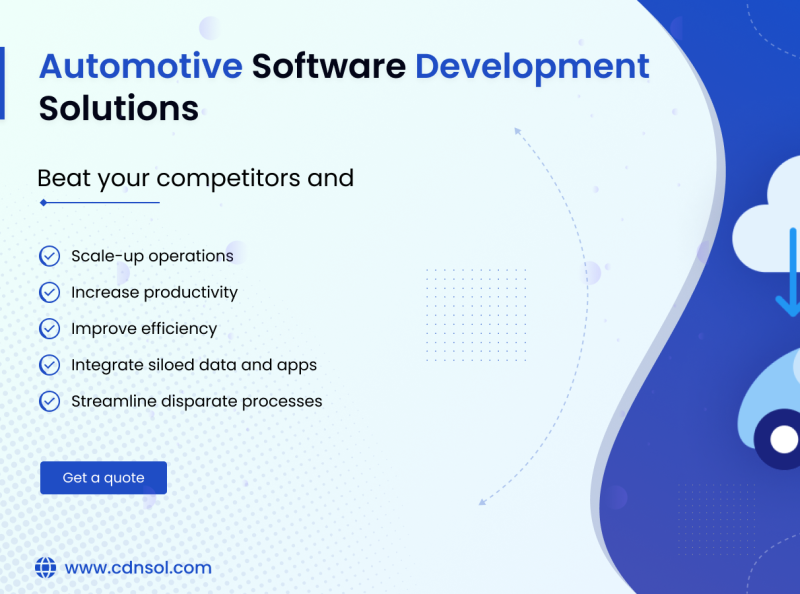 Automotive Software Development Solutions

Beat your competitors and

Scale-up operations
Increase productivity
Improve efficiency
Integrate siloed data and apps
Streamline disparate processes

Get a quote

www.cdnsol.com